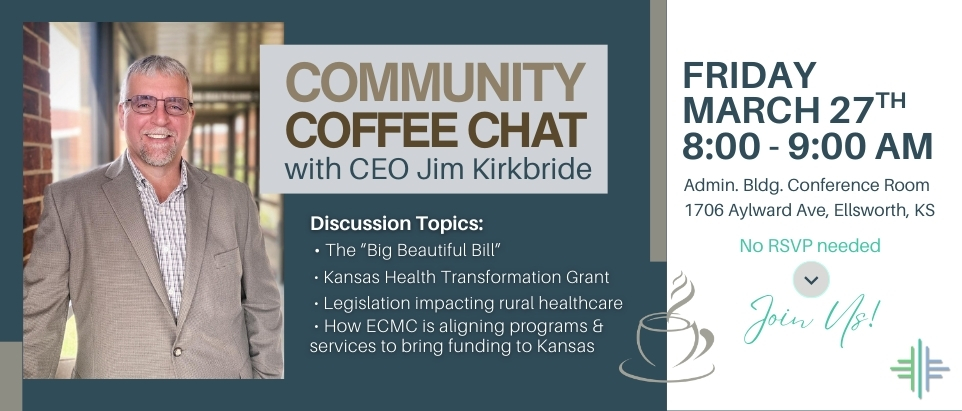 COMMUNITY COFFEE CHAT
with CEO Jim Kirkbride

Discussion Topics:
• The "Big Beautiful Bill"
• Kansas Health Transformation Grant
• Legislation impacting rural healthcare
• How ECMC is aligning programs & services to bring funding to Kansas

FRIDAY MARCH 27TH
8:00 - 9:00 AM

Admin. Bldg. Conference Room
1706 Aylward Ave, Ellsworth, KS

No RSVP needed

Join Us!